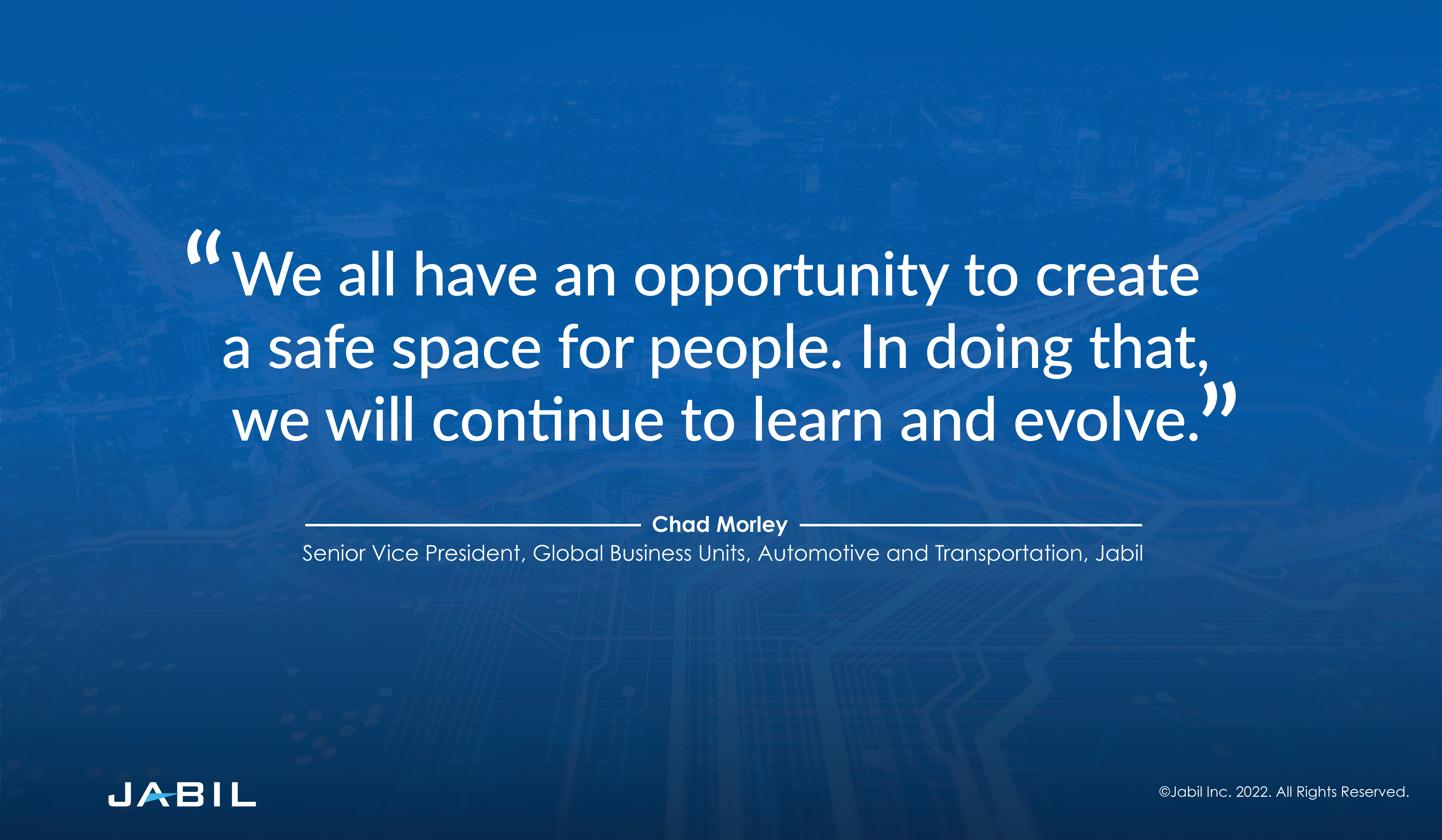 “We all have an opportunity to create a safe space for people. In doing that, we will continue to learn and evolve.”

Chad Morley

Senior Vice President, Global Business Units, Automotive and Transportation, Jabil

JABIL

©Jabil Inc. 2022. All Rights Reserved.